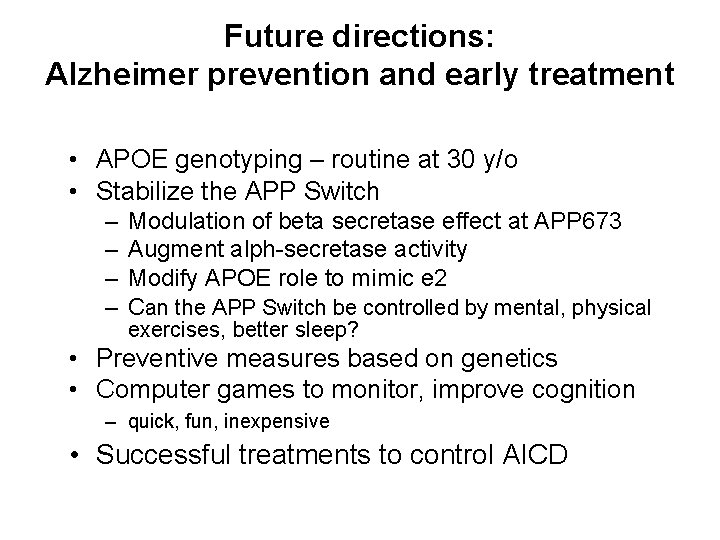 Future directions:
Alzheimer prevention and early treatment

• APOE genotyping – routine at 30 y/o
• Stabilize the APP Switch
– Modulation of beta secretase effect at APP673
– Augment alph-secretase activity
– Modify APOE role to mimic e2
– Can the APP Switch be controlled by mental, physical exercises, better sleep?
• Preventive measures based on genetics
• Computer games to monitor, improve cognition
– quick, fun, inexpensive
• Successful treatments to control AICD